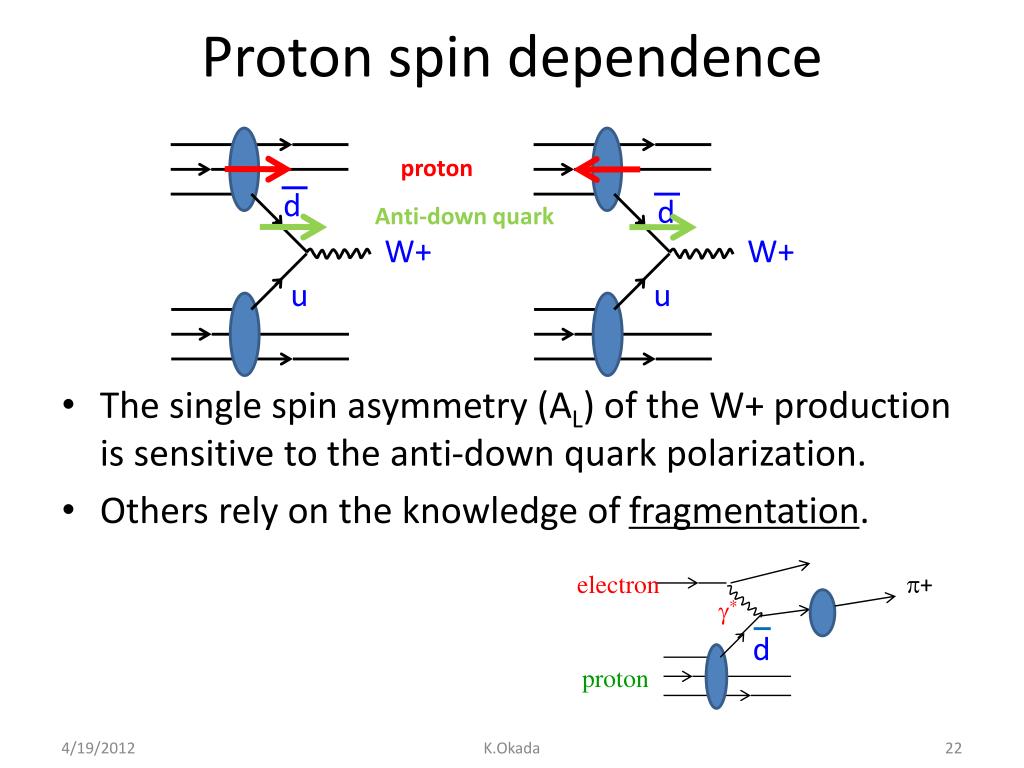 Proton spin dependence

proton

$\bar{d}$

Anti-down quark

W+

u

$\bar{d}$

W+

u

• The single spin asymmetry ($A_L$) of the W+ production is sensitive to the anti-down quark polarization.
• Others rely on the knowledge of fragmentation.

electron

$\gamma^*$

$\pi$+

$\bar{d}$

proton

4/19/2012

K.Okada

22